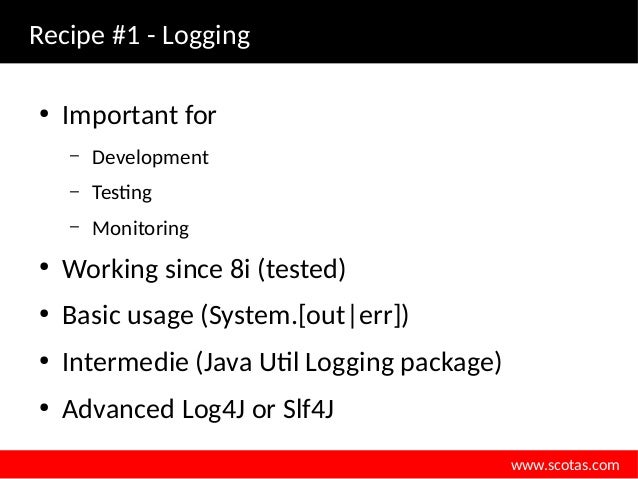 Recipe #1 - Logging

• Important for
  – Development
  – Testing
  – Monitoring
• Working since 8i (tested)
• Basic usage (System.[out|err])
• Intermedie (Java Util Logging package)
• Advanced Log4J or Slf4J

www.scotas.com